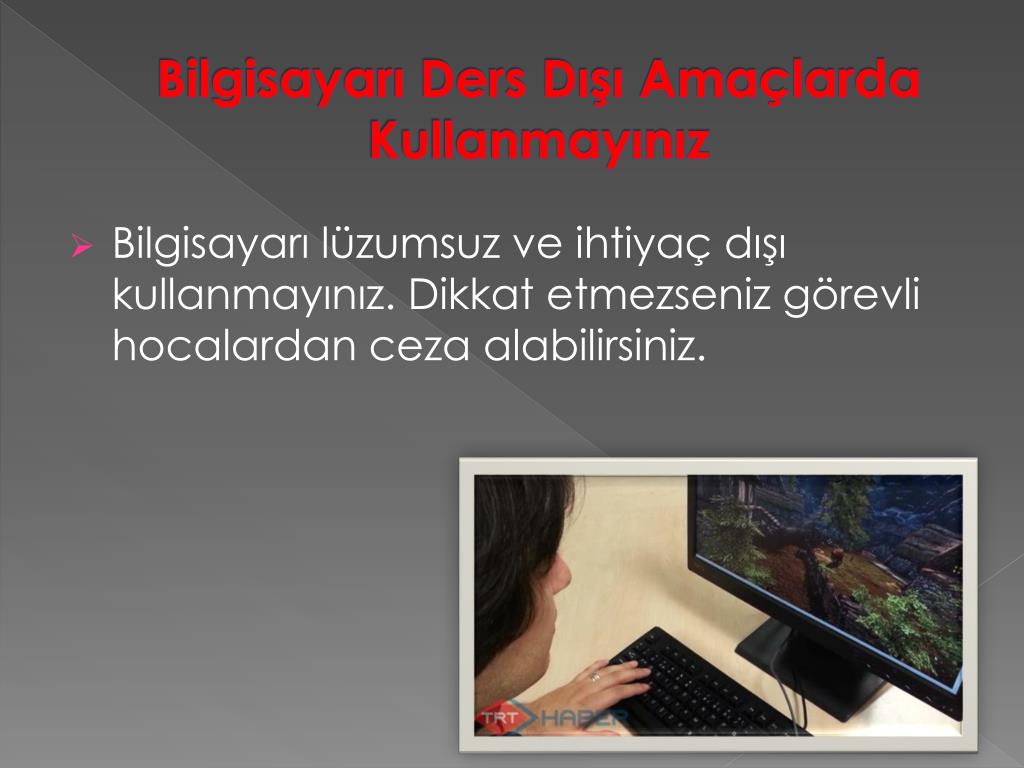 Bilgisayarı Ders Dışı Amaçlarda Kullanmayınız

Bilgisayarı lüzumsuz ve ihtiyaç dışı kullanmayınız. Dikkat etmezseniz görevli hocalardan ceza alabilirsiniz.

TRT HABER